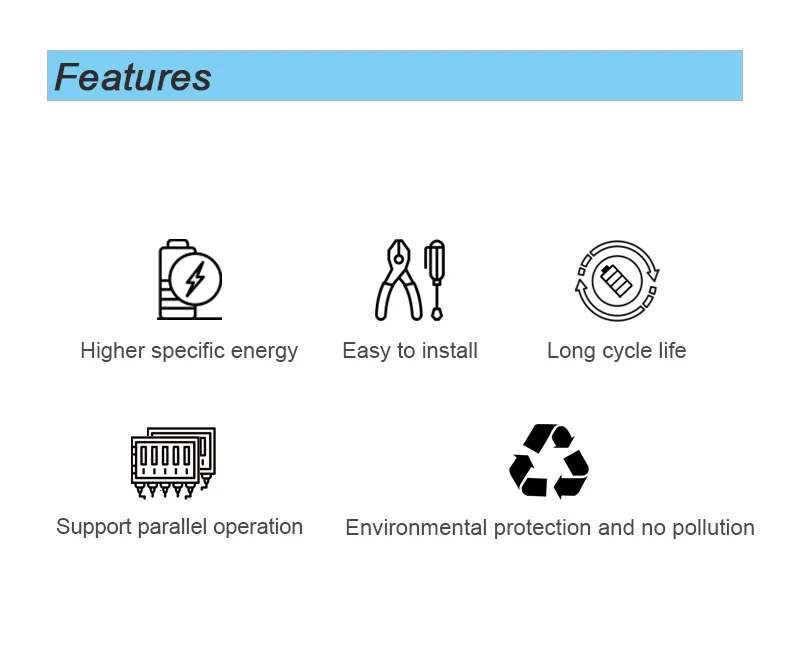 Features

Higher specific energy

Easy to install

Long cycle life

Support parallel operation

Environmental protection and no pollution